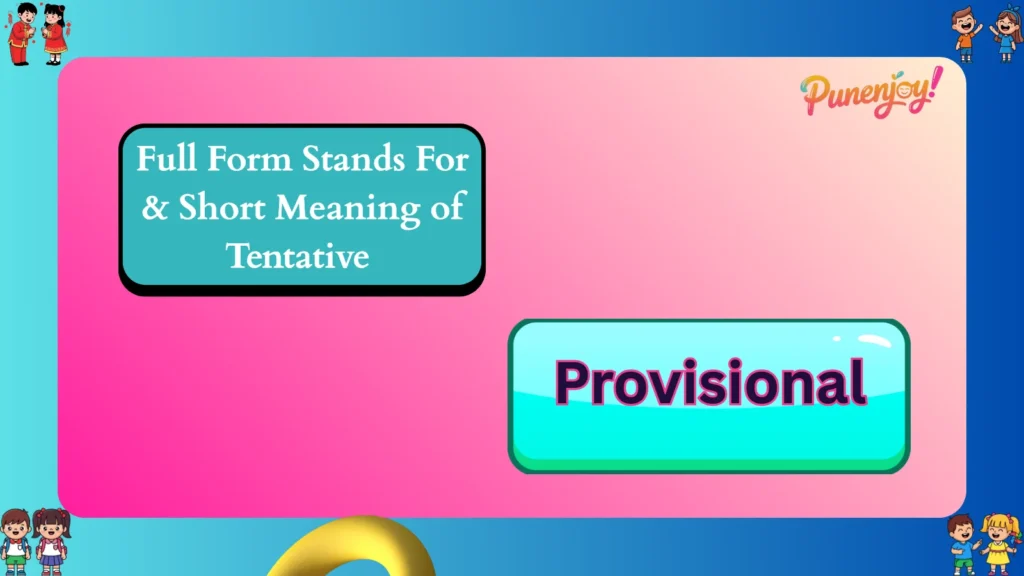 Punenjoy!

Full Form Stands For & Short Meaning of Tentative

Provisional